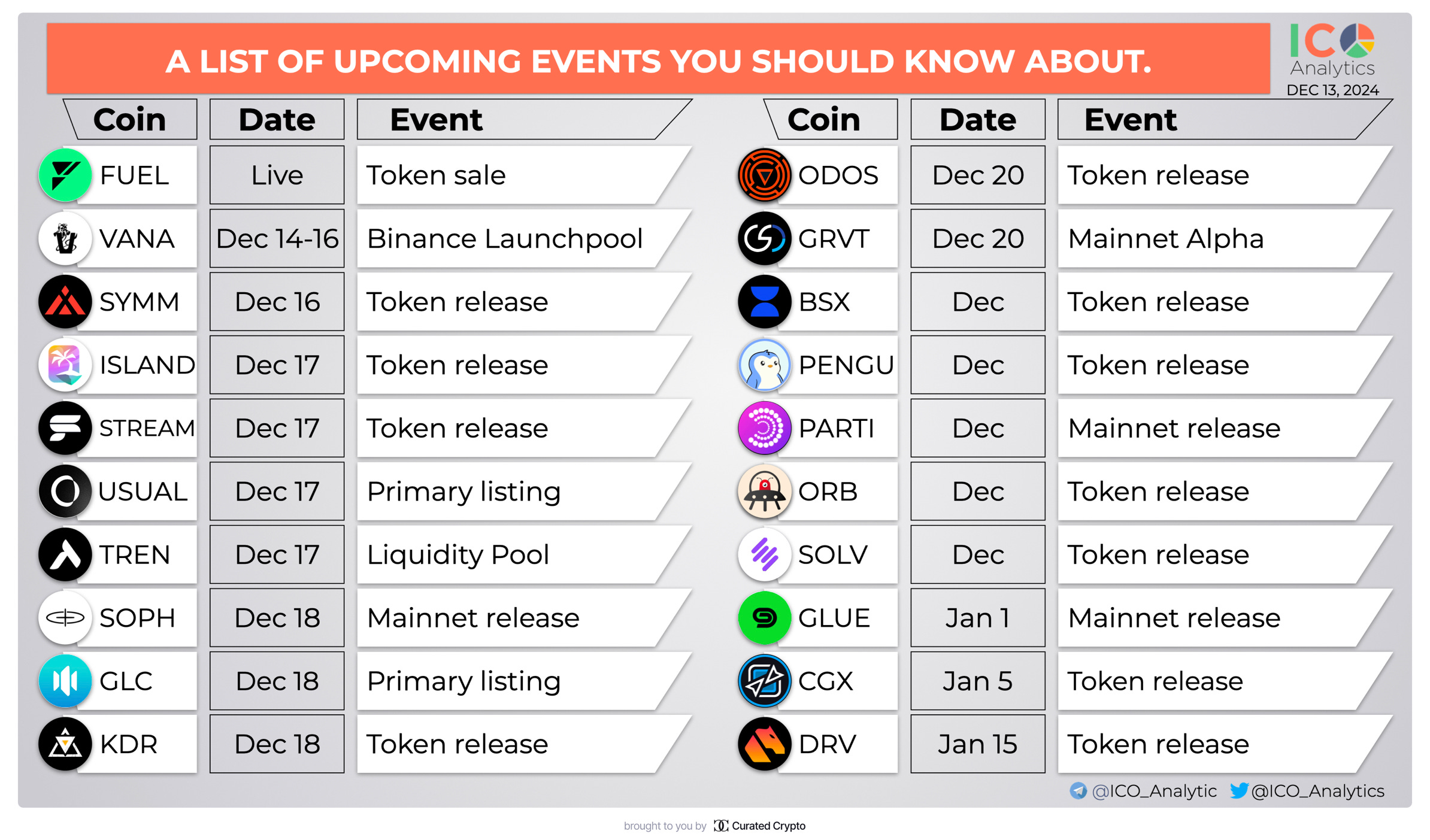 A LIST OF UPCOMING EVENTS YOU SHOULD KNOW ABOUT.

ICO Analytics
DEC 13, 2024

| Coin | Date | Event |
|---|---|---|
| FUEL | Live | Token sale |
| VANA | Dec 14-16 | Binance Launchpool |
| SYMM | Dec 16 | Token release |
| ISLAND | Dec 17 | Token release |
| STREAM | Dec 17 | Token release |
| USUAL | Dec 17 | Primary listing |
| TREN | Dec 17 | Liquidity Pool |
| SOPH | Dec 18 | Mainnet release |
| GLC | Dec 18 | Primary listing |
| KDR | Dec 18 | Token release |

| Coin | Date | Event |
|---|---|---|
| ODOS | Dec 20 | Token release |
| GRVT | Dec 20 | Mainnet Alpha |
| BSX | Dec | Token release |
| PENGU | Dec | Token release |
| PARTI | Dec | Mainnet release |
| ORB | Dec | Token release |
| SOLV | Dec | Token release |
| GLUE | Jan 1 | Mainnet release |
| CGX | Jan 5 | Token release |
| DRV | Jan 15 | Token release |

@ICO_Analytic @ICO_Analytics

brought to you by Curated Crypto